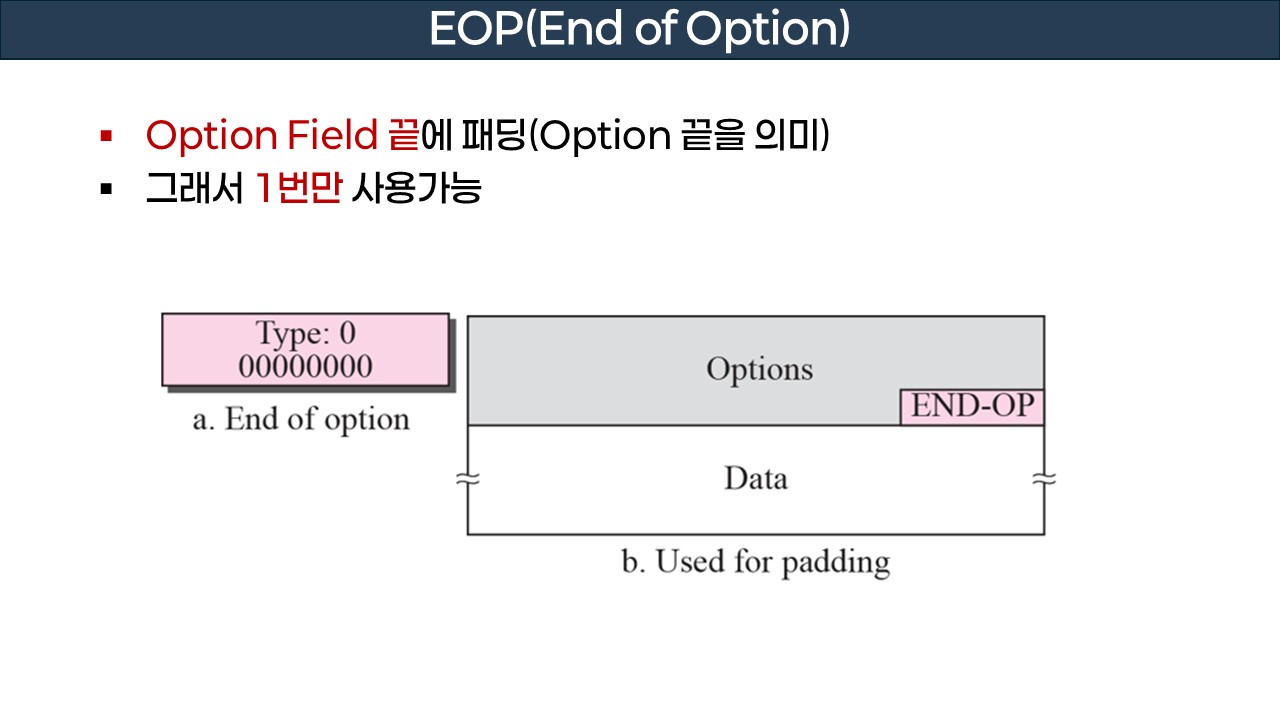 EOP(End of Option)

▪ Option Field 끝에 패딩(Option 끝을 의미)
▪ 그래서 1번만 사용가능

Type: 0
00000000

a. End of option

Options

END-OP

Data

b. Used for padding